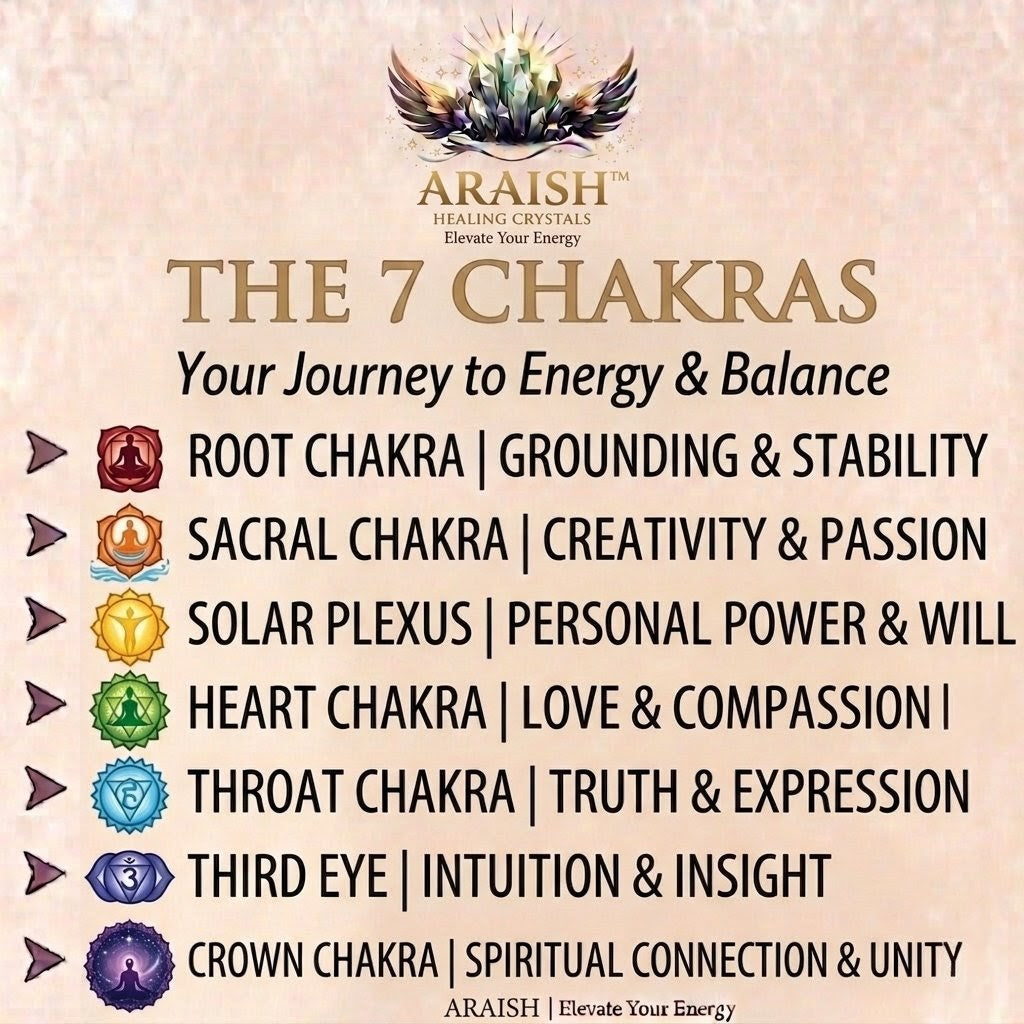 ARAISH™
HEALING CRYSTALS
Elevate Your Energy

THE 7 CHAKRAS

Your Journey to Energy & Balance

ROOT CHAKRA | GROUNDING & STABILITY

SACRAL CHAKRA | CREATIVITY & PASSION

SOLAR PLEXUS | PERSONAL POWER & WILL

HEART CHAKRA | LOVE & COMPASSION |

THROAT CHAKRA | TRUTH & EXPRESSION

THIRD EYE | INTUITION & INSIGHT

CROWN CHAKRA | SPIRITUAL CONNECTION & UNITY

ARAISH | Elevate Your Energy